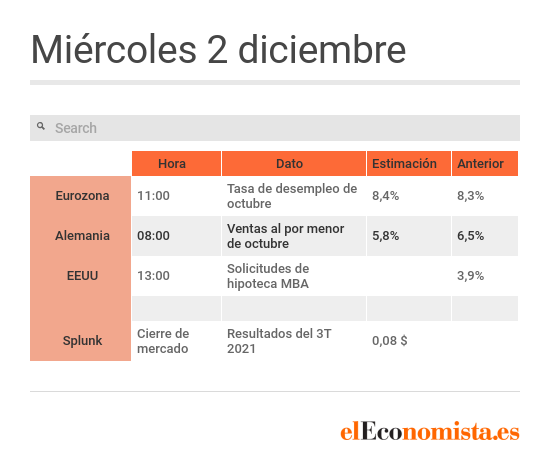 Miércoles 2 diciembre

Search

| | Hora | Dato | Estimación | Anterior |
|---|---|---|---|---|
| Eurozona | 11:00 | Tasa de desempleo de octubre | 8,4% | 8,3% |
| Alemania | 08:00 | Ventas al por menor de octubre | 5,8% | 6,5% |
| EEUU | 13:00 | Solicitudes de hipoteca MBA | | 3,9% |
| | | | | |
| Splunk | Cierre de mercado | Resultados del 3T 2021 | 0,08 $ | |

elEconomista.es